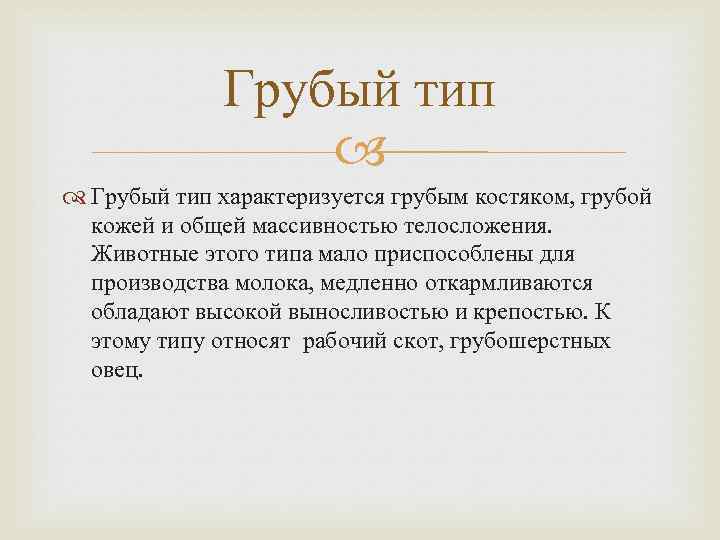 Грубый тип

Грубый тип характеризуется грубым костяком, грубой кожей и общей массивностью телосложения. Животные этого типа мало приспособлены для производства молока, медленно откармливаются обладают высокой выносливостью и крепостью. К этому типу относят рабочий скот, грубошерстных овец.